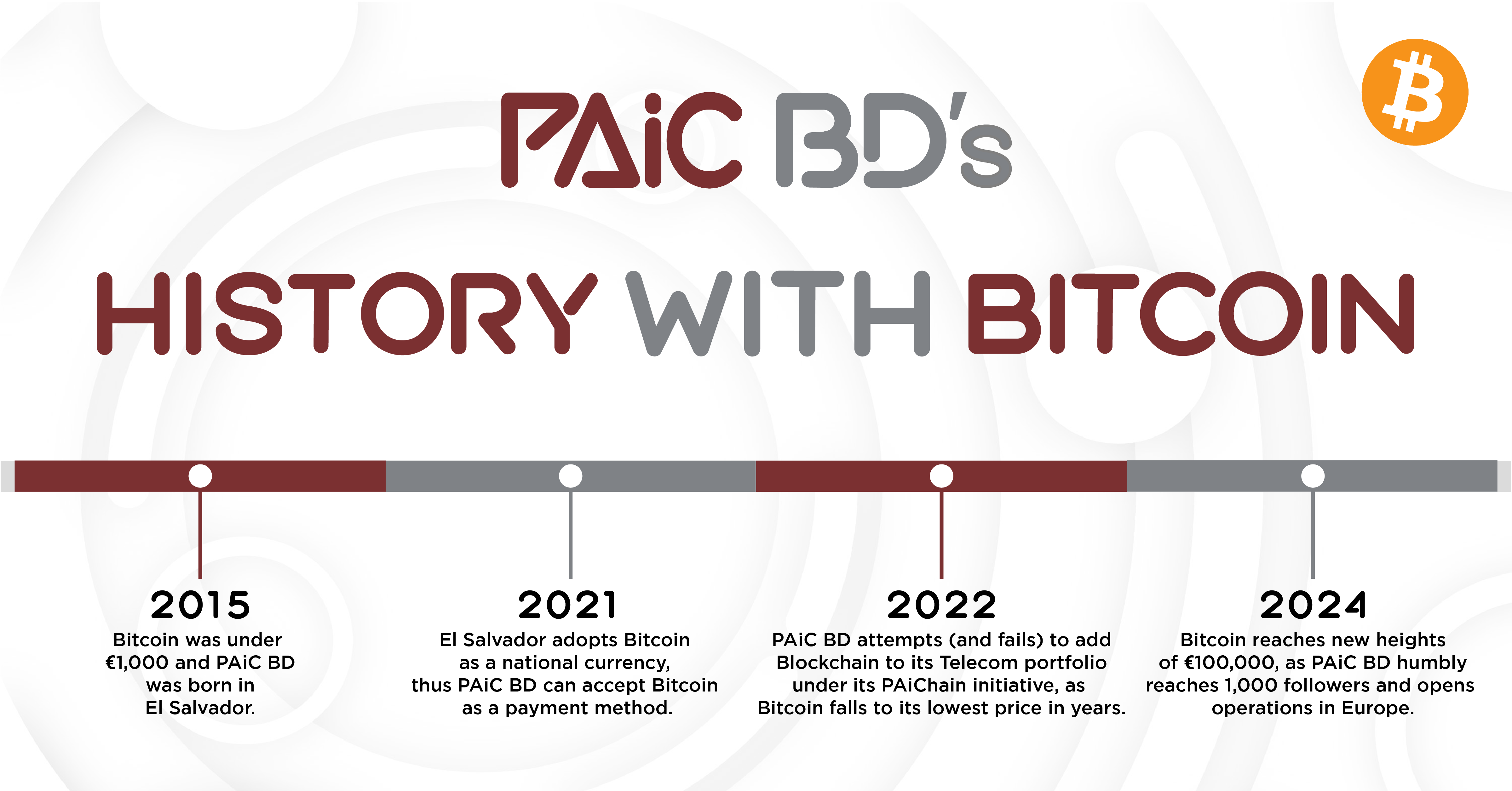 PAiC BD's

HISTORY WITH BITCOIN

2015
Bitcoin was under €1,000 and PAiC BD was born in El Salvador.

2021
El Salvador adopts Bitcoin as a national currency, thus PAiC BD can accept Bitcoin as a payment method.

2022
PAiC BD attempts (and fails) to add Blockchain to its Telecom portfolio under its PAiChain initiative, as Bitcoin falls to its lowest price in years.

2024
Bitcoin reaches new heights of €100,000, as PAiC BD humbly reaches 1,000 followers and opens operations in Europe.